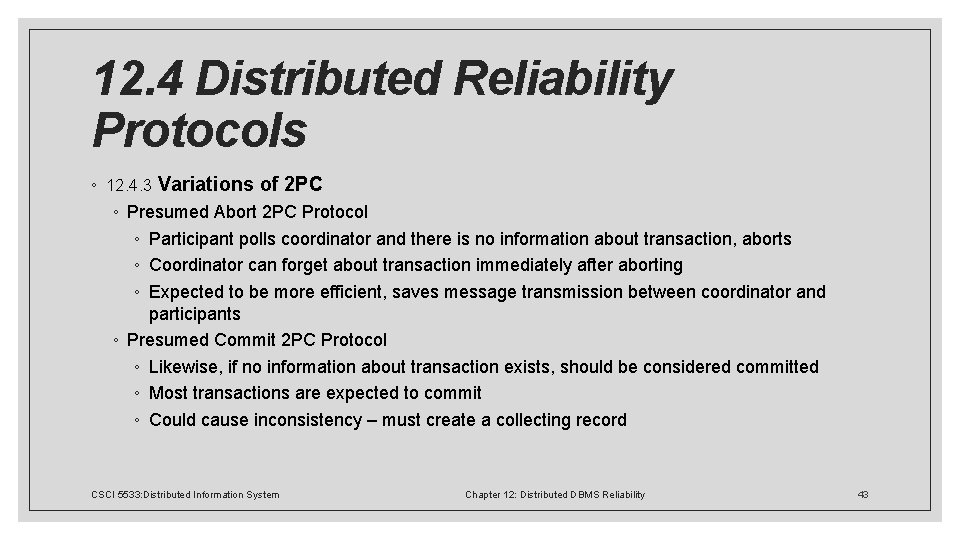 12.4 Distributed Reliability Protocols

◦ 12.4.3 Variations of 2PC
◦ Presumed Abort 2PC Protocol
◦ Participant polls coordinator and there is no information about transaction, aborts
◦ Coordinator can forget about transaction immediately after aborting
◦ Expected to be more efficient, saves message transmission between coordinator and participants
◦ Presumed Commit 2PC Protocol
◦ Likewise, if no information about transaction exists, should be considered committed
◦ Most transactions are expected to commit
◦ Could cause inconsistency – must create a collecting record

CSCI 5533:Distributed Information System

Chapter 12: Distributed DBMS Reliability

43